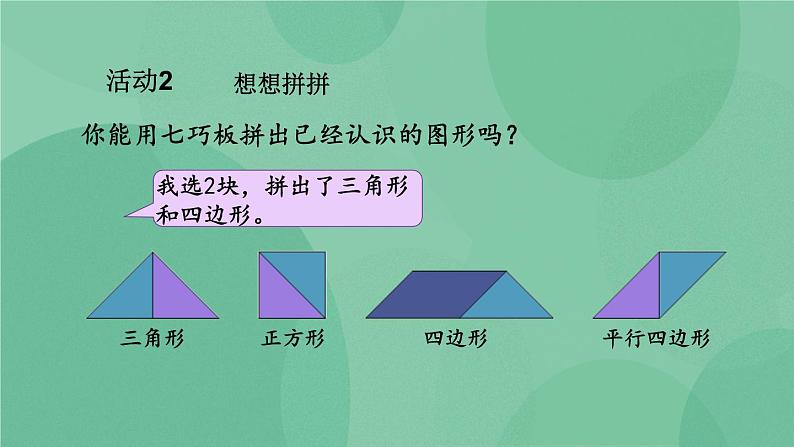 活动2　想想拼拼

你能用七巧板拼出已经认识的图形吗？

我选2块，拼出了三角形和四边形。

三角形　正方形　四边形　平行四边形